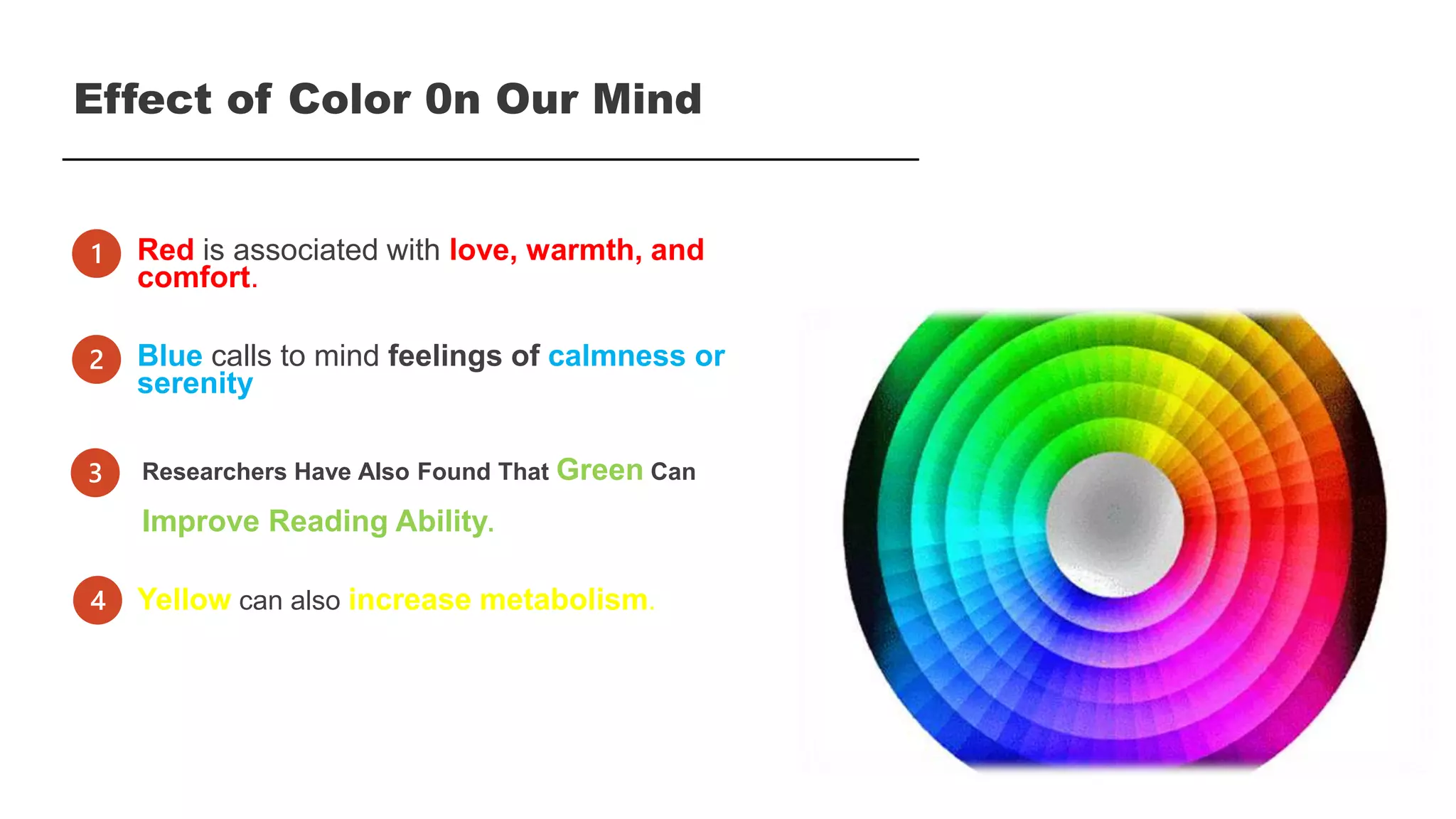 Effect of Color 0n Our Mind

1 Red is associated with love, warmth, and comfort.

2 Blue calls to mind feelings of calmness or serenity

3 Researchers Have Also Found That Green Can Improve Reading Ability.

4 Yellow can also increase metabolism.